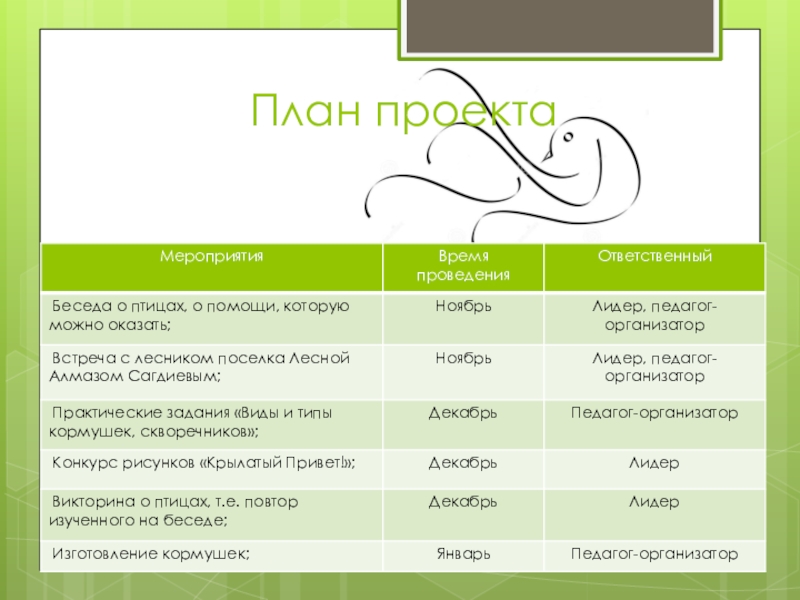 План проекта

| Мероприятия | Время проведения | Ответственный |
|---|---|---|
| Беседа о птицах, о помощи, которую можно оказать; | Ноябрь | Лидер, педагог-организатор |
| Встреча с лесником поселка Лесной Алмазом Сагдиевым; | Ноябрь | Лидер, педагог-организатор |
| Практические задания «Виды и типы кормушек, скворечников»; | Декабрь | Педагог-организатор |
| Конкурс рисунков «Крылатый Привет!»; | Декабрь | Лидер |
| Викторина о птицах, т.е. повтор изученного на беседе; | Декабрь | Лидер |
| Изготовление кормушек; | Январь | Педагог-организатор |